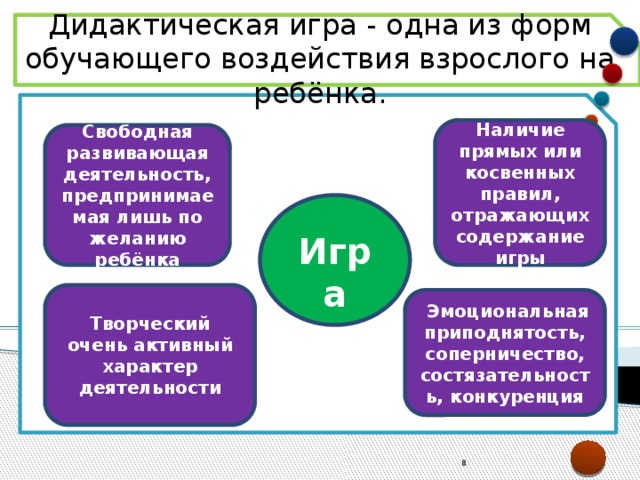 Дидактическая игра - одна из форм обучающего воздействия взрослого на ребёнка.

Свободная развивающая деятельность, предпринимаемая лишь по желанию ребёнка

Наличие прямых или косвенных правил, отражающих содержание игры

Игра

Творческий очень активный характер деятельности

Эмоциональная приподнятость, соперничество, состязательность, конкуренция

8